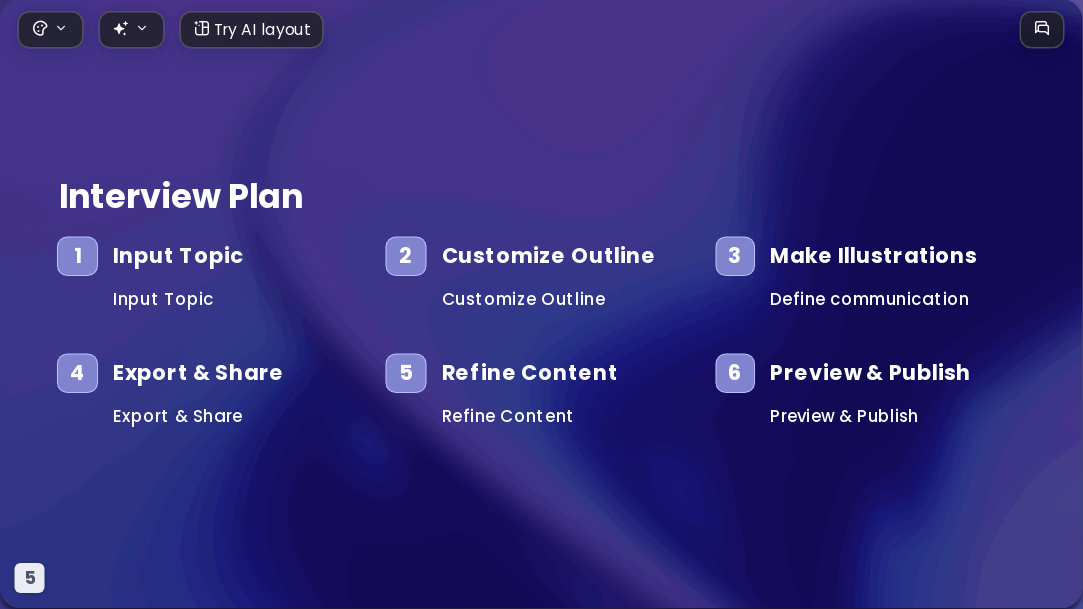 Try AI layout

Interview Plan

1 Input Topic

Input Topic

2 Customize Outline

Customize Outline

3 Make Illustrations

Define communication

4 Export & Share

Export & Share

5 Refine Content

Refine Content

6 Preview & Publish

Preview & Publish

5